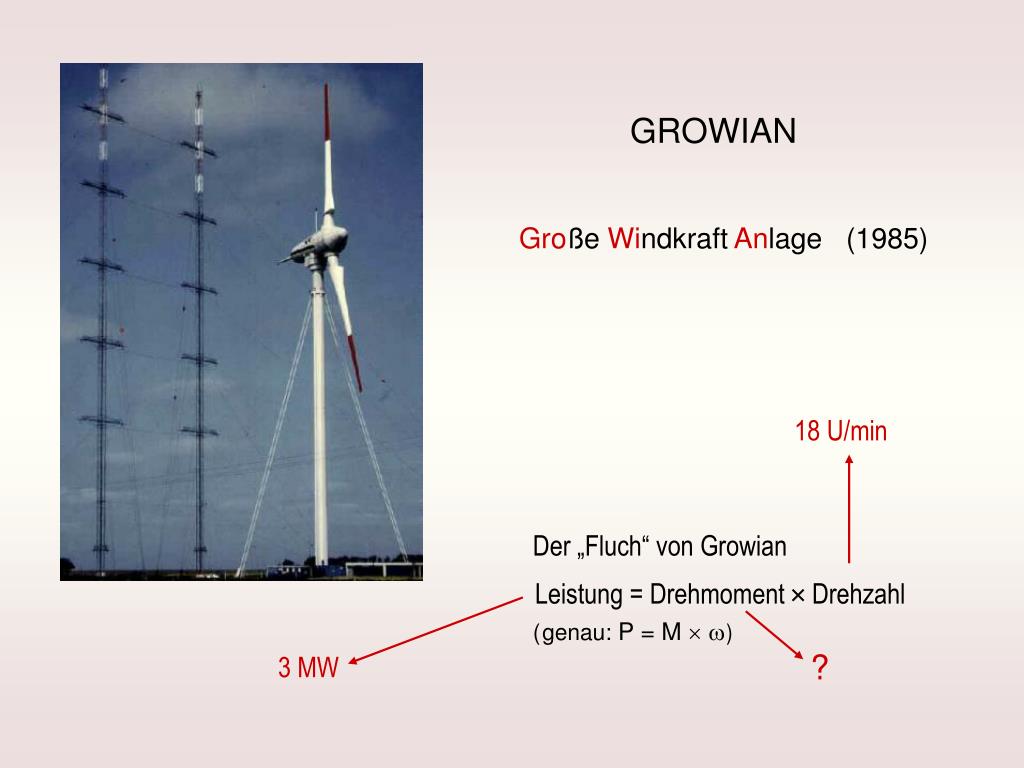 GROWIAN

Große Windkraft Anlage (1985)

18 U/min

Der „Fluch“ von Growian

Leistung = Drehmoment × Drehzahl

(genau: $P = M \times \omega$)

3 MW

?